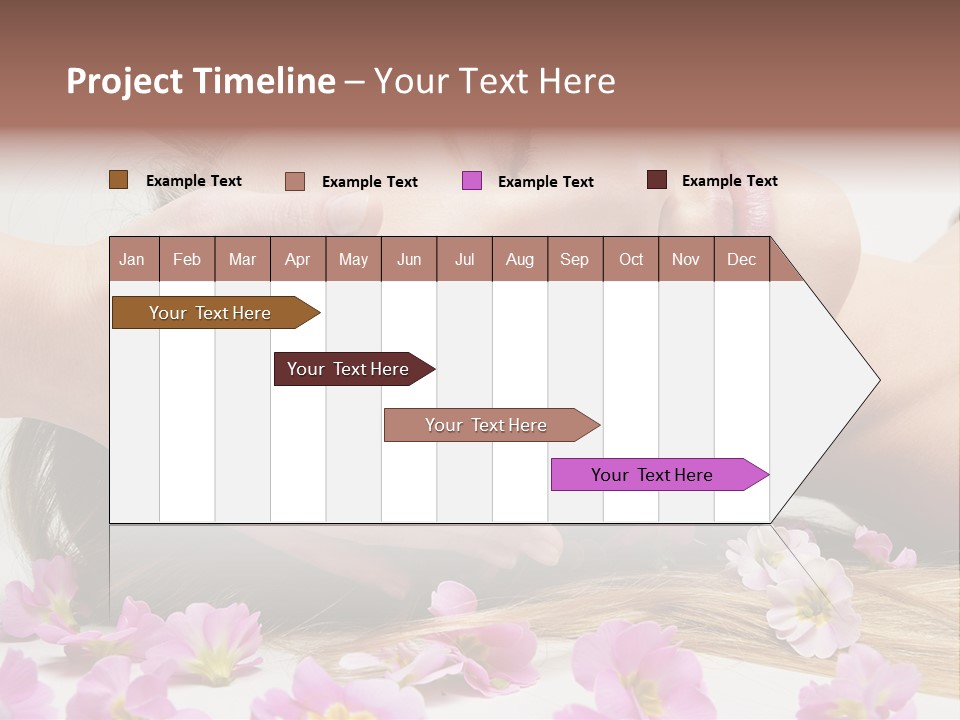 Project Timeline – Your Text Here

Example Text
Example Text
Example Text
Example Text

| Jan | Feb | Mar | Apr | May | Jun | Jul | Aug | Sep | Oct | Nov | Dec |
|---|---|---|---|---|---|---|---|---|---|---|---|

Your Text Here

Your Text Here

Your Text Here

Your Text Here